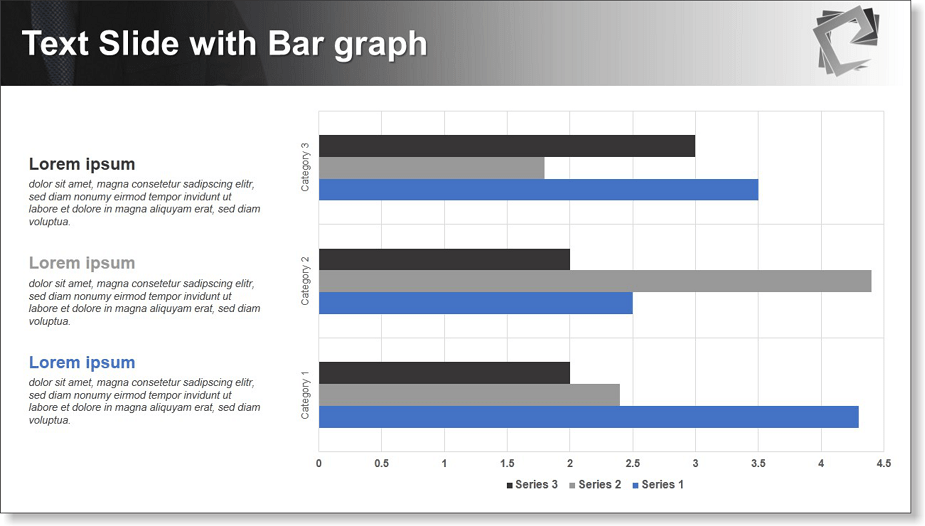 Text Slide with Bar graph

Lorem ipsum
dolor sit amet, magna consetetur sadipscing elitr, sed diam nonumy eirmod tempor invidunt ut labore et dolore in magna aliquyam erat, sed diam voluptua.

Lorem ipsum
dolor sit amet, magna consetetur sadipscing elitr, sed diam nonumy eirmod tempor invidunt ut labore et dolore in magna aliquyam erat, sed diam voluptua.

Lorem ipsum
dolor sit amet, magna consetetur sadipscing elitr, sed diam nonumy eirmod tempor invidunt ut labore et dolore in magna aliquyam erat, sed diam voluptua.

Category 3
Category 2
Category 1

0 0.5 1 1.5 2 2.5 3 3.5 4 4.5

Series 3 Series 2 Series 1